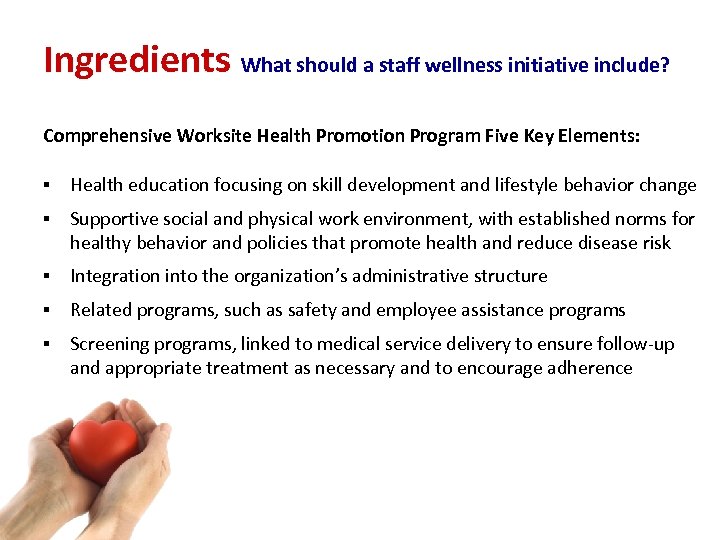 Ingredients What should a staff wellness initiative include?

Comprehensive Worksite Health Promotion Program Five Key Elements:

▪ Health education focusing on skill development and lifestyle behavior change
▪ Supportive social and physical work environment, with established norms for healthy behavior and policies that promote health and reduce disease risk
▪ Integration into the organization's administrative structure
▪ Related programs, such as safety and employee assistance programs
▪ Screening programs, linked to medical service delivery to ensure follow-up and appropriate treatment as necessary and to encourage adherence